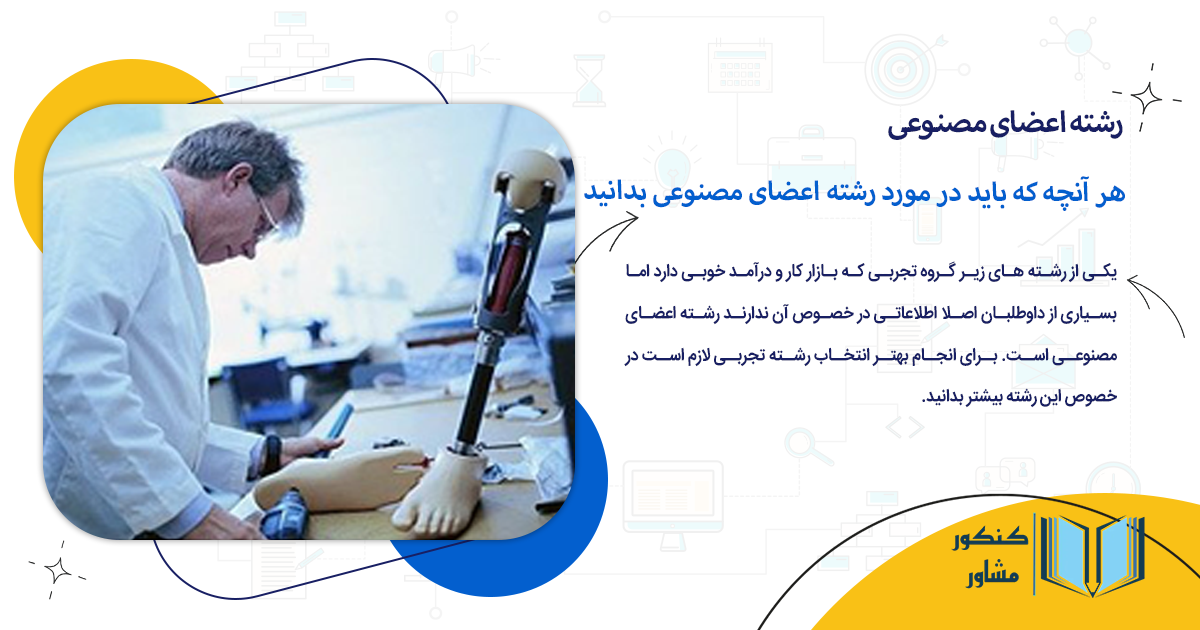 رشته اعضای مصنوعی

هر آنچه که باید در مورد رشته اعضای مصنوعی بدانید

یکی از رشته های زیر گروه تجربی که بازار کار و درآمد خوبی دارد اما بسیاری از داوطلبان اصلا اطلاعاتی در خصوص آن ندارند رشته اعضای مصنوعی است. برای انجام بهتر انتخاب رشته تجربی لازم است در خصوص این رشته بیشتر بدانید.

کنکور
مشاور